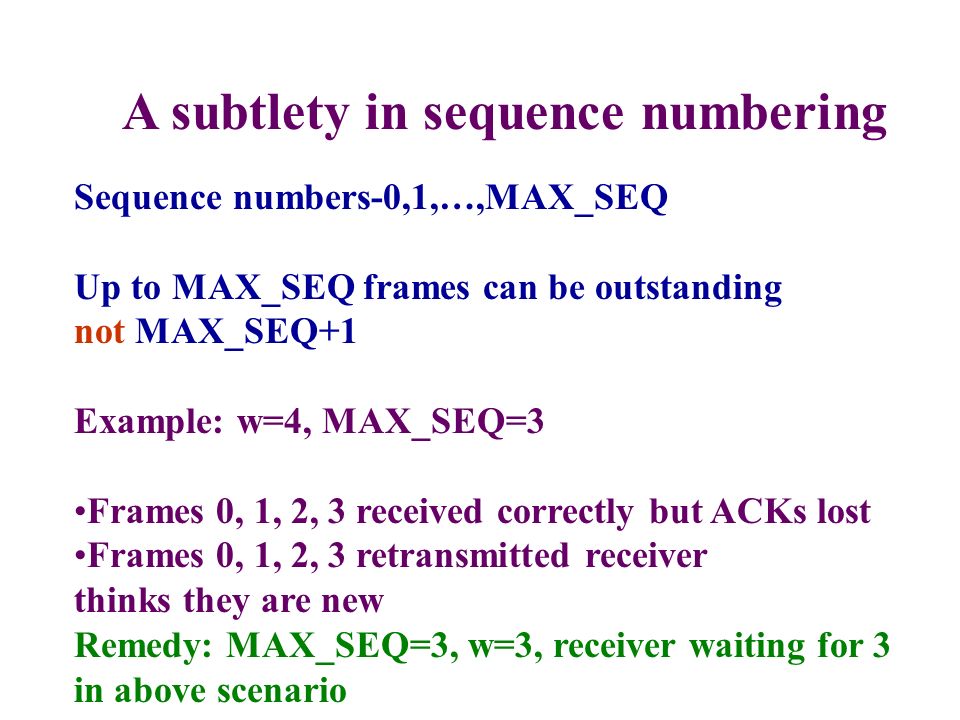 A subtlety in sequence numbering

Sequence numbers-0,1,…,MAX_SEQ

Up to MAX_SEQ frames can be outstanding
not MAX_SEQ+1

Example: w=4, MAX_SEQ=3

•Frames 0, 1, 2, 3 received correctly but ACKs lost
•Frames 0, 1, 2, 3 retransmitted receiver thinks they are new
Remedy: MAX_SEQ=3, w=3, receiver waiting for 3 in above scenario